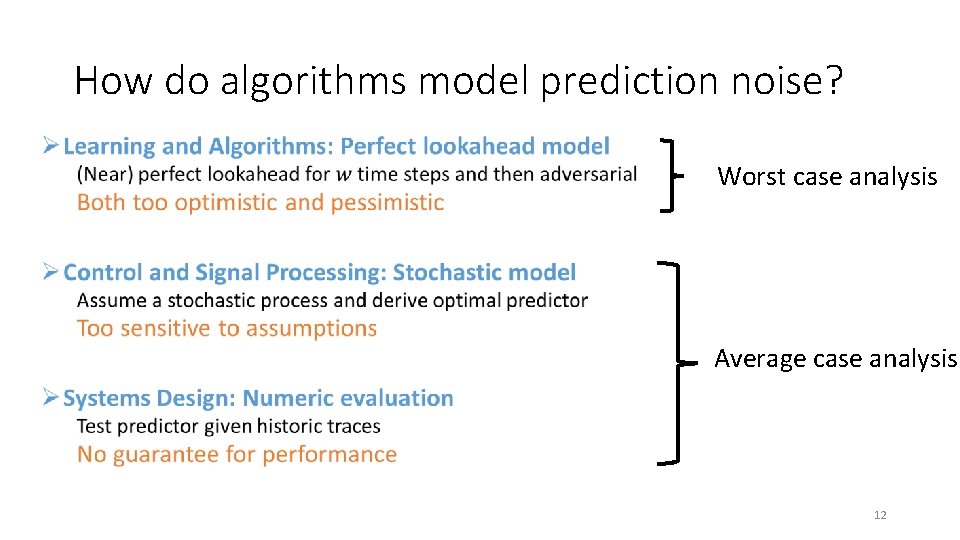 How do algorithms model prediction noise?

➢ Learning and Algorithms: Perfect lookahead model
(Near) perfect lookahead for $w$ time steps and then adversarial
Both too optimistic and pessimistic

Worst case analysis

➢ Control and Signal Processing: Stochastic model
Assume a stochastic process and derive optimal predictor
Too sensitive to assumptions

➢ Systems Design: Numeric evaluation
Test predictor given historic traces
No guarantee for performance

Average case analysis

12